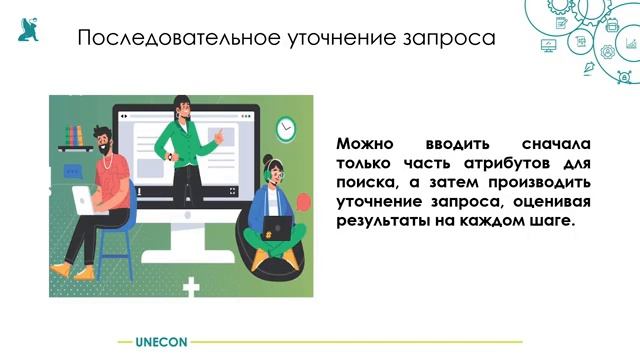 Последовательное уточнение запроса

Можно вводить сначала только часть атрибутов для поиска, а затем производить уточнение запроса, оценивая результаты на каждом шаге.

UNECON